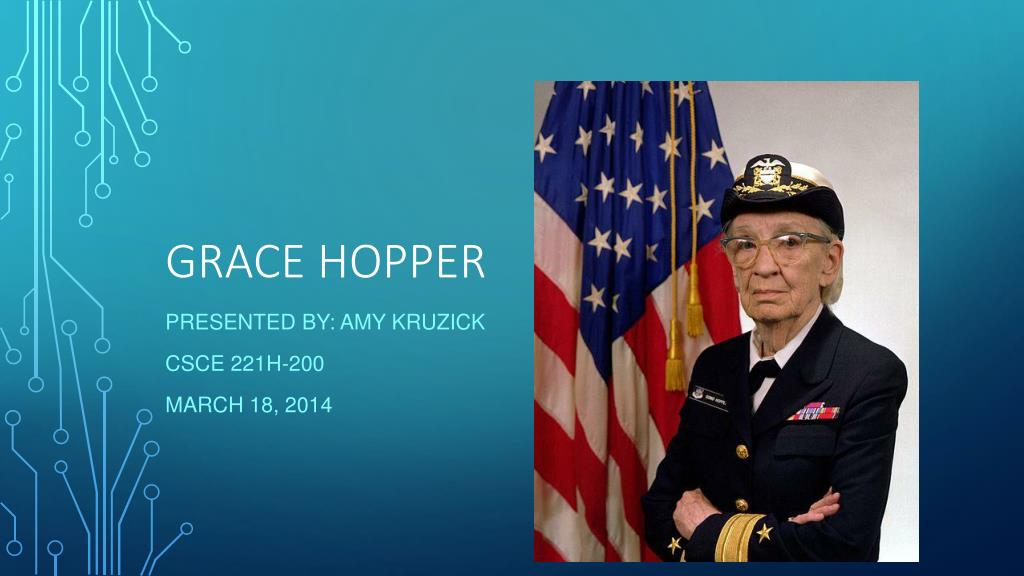 GRACE HOPPER

PRESENTED BY: AMY KRUZICK

CSCE 221H-200

MARCH 18, 2014